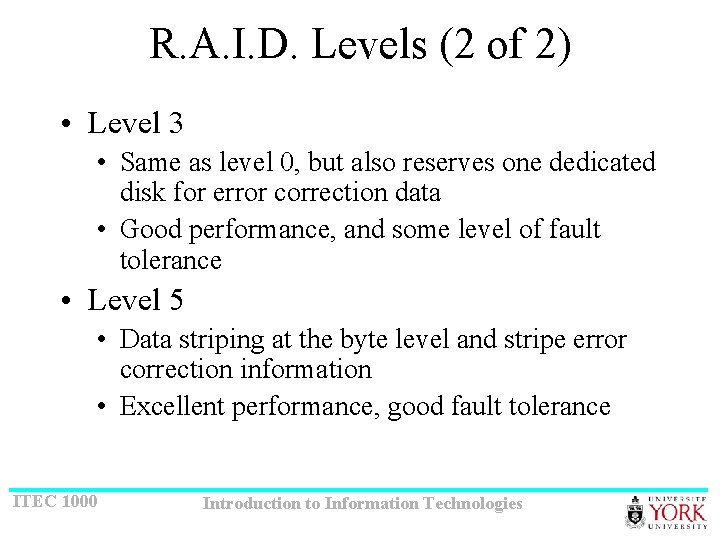 R.A.I.D. Levels (2 of 2)

• Level 3
  • Same as level 0, but also reserves one dedicated disk for error correction data
  • Good performance, and some level of fault tolerance
• Level 5
  • Data striping at the byte level and stripe error correction information
  • Excellent performance, good fault tolerance

ITEC 1000

Introduction to Information Technologies

UNIVERSITÉ YORK UNIVERSITY